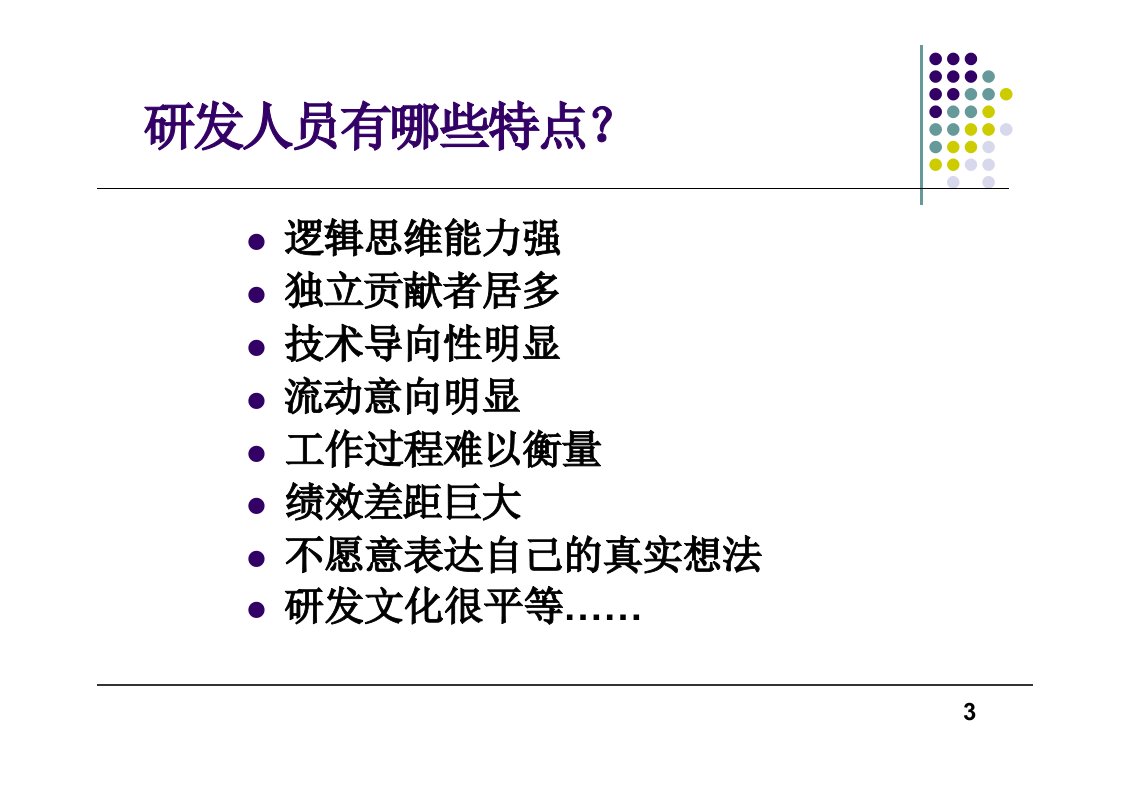 研发人员有哪些特点？

- 逻辑思维能力强
- 独立贡献者居多
- 技术导向性明显
- 流动意向明显
- 工作过程难以衡量
- 绩效差距巨大
- 不愿意表达自己的真实想法
- 研发文化很平等……

3